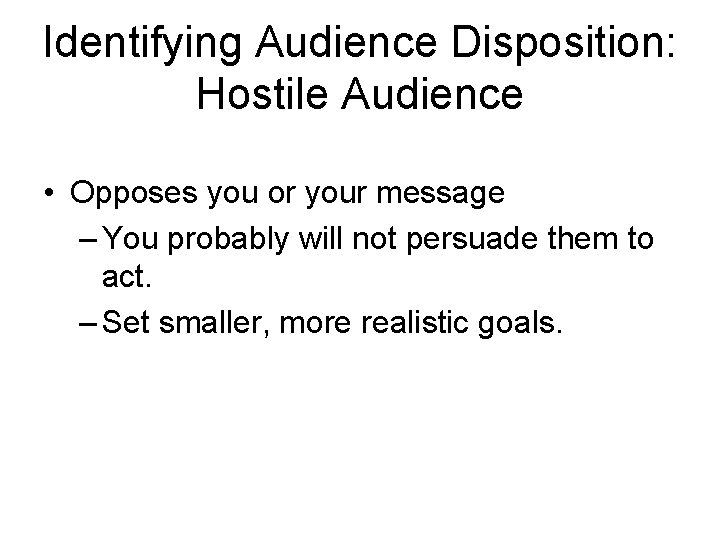 Identifying Audience Disposition: Hostile Audience

• Opposes you or your message
– You probably will not persuade them to act.
– Set smaller, more realistic goals.